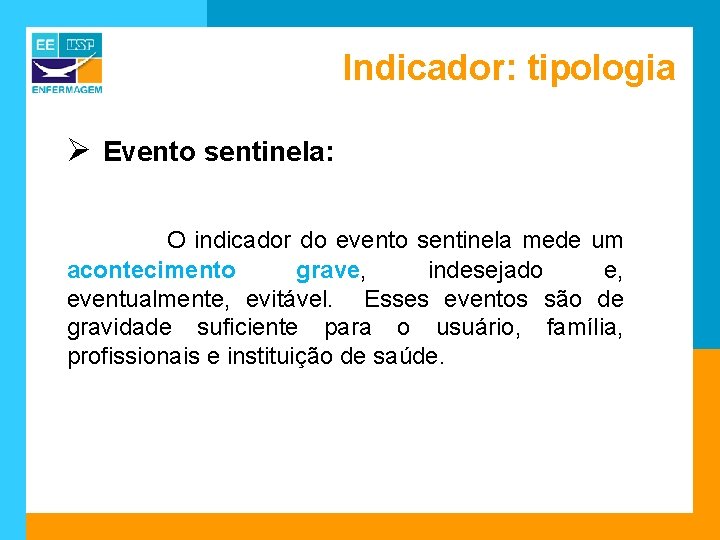 EE USP
ENFERMAGEM

Indicador: tipologia

➢ Evento sentinela:

O indicador do evento sentinela mede um acontecimento grave, indesejado e, eventualmente, evitável. Esses eventos são de gravidade suficiente para o usuário, família, profissionais e instituição de saúde.